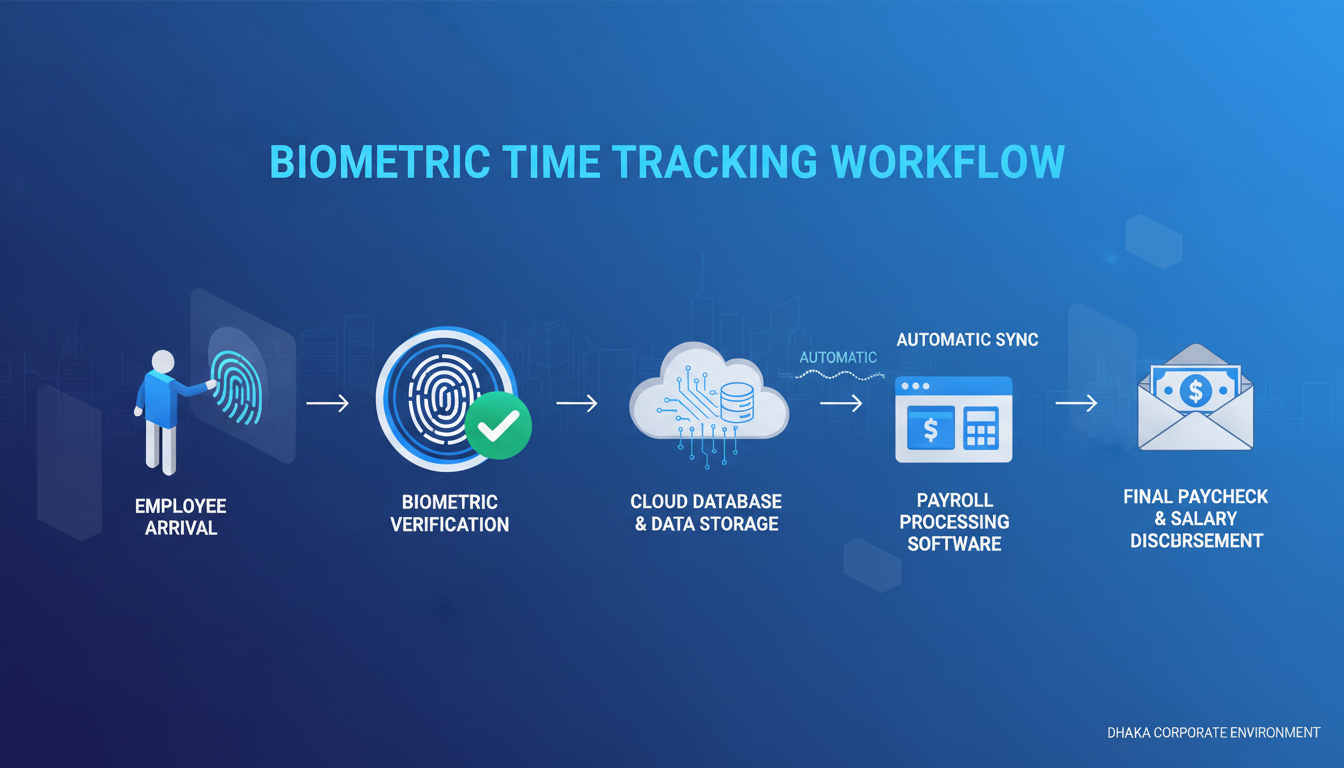 BIOMETRIC TIME TRACKING WORKFLOW

EMPLOYEE ARRIVAL

BIOMETRIC VERIFICATION

CLOUD DATABASE & DATA STORAGE

AUTOMATIC

AUTOMATIC SYNC

$

PAYROLL PROCESSING SOFTWARE

$

FINAL PAYCHECK & SALARY DISCBRSEMENT

DHAKA CORPORATE ENVIRONMENT